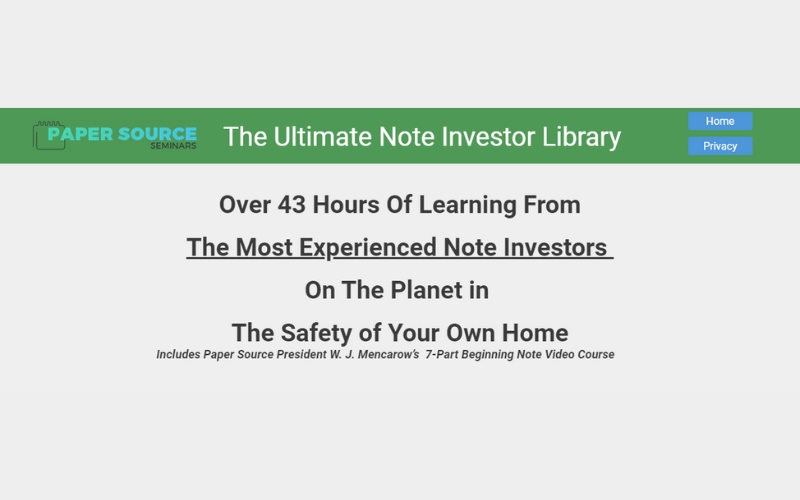 PAPER SOURCE SEMINARS

The Ultimate Note Investor Library

Home

Privacy

Over 43 Hours Of Learning From

The Most Experienced Note Investors

On The Planet in

The Safety of Your Own Home

Includes Paper Source President W. J. Mencarow's 7-Part Beginning Note Video Course